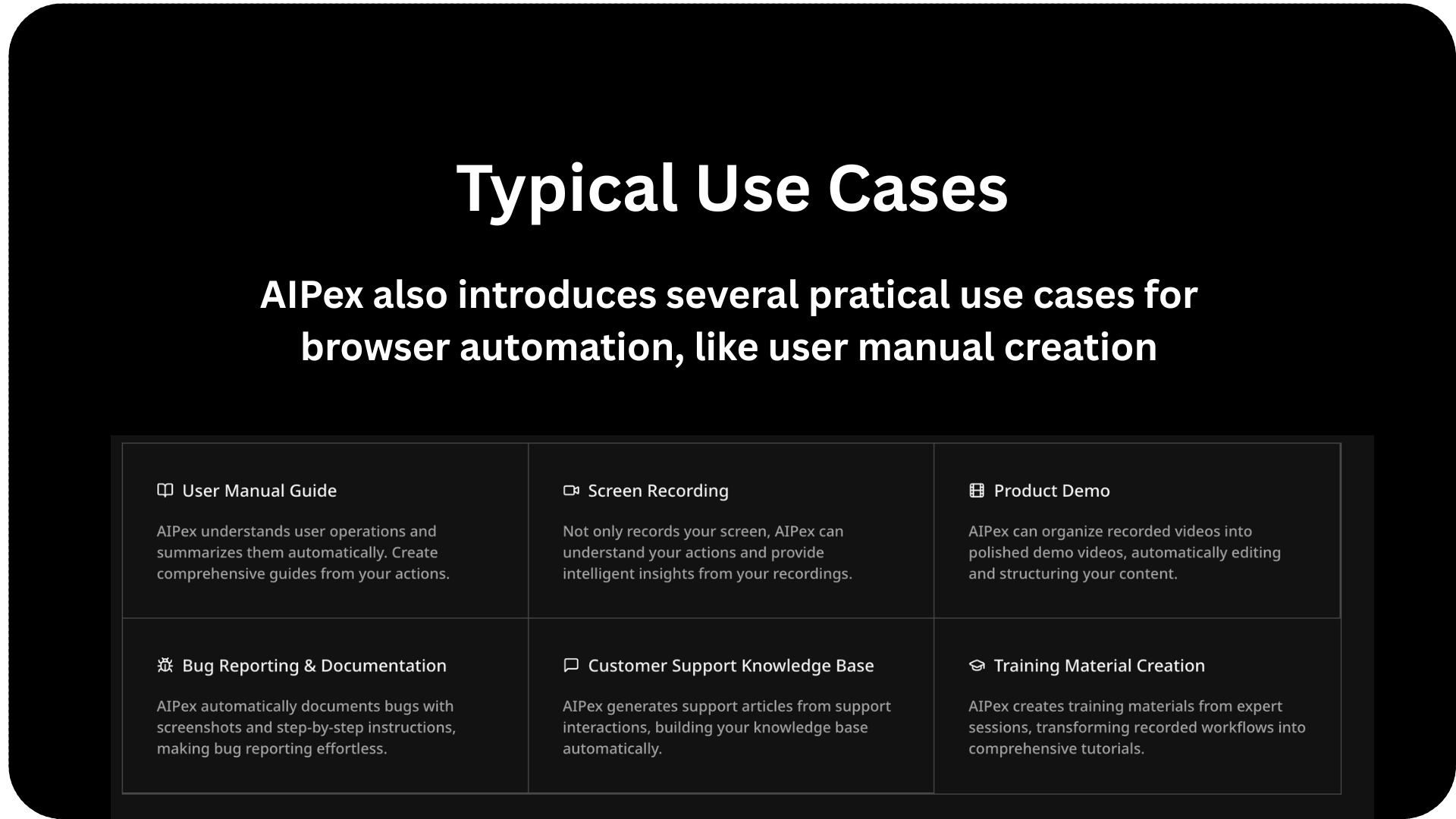 Typical Use Cases

AIPex also introduces several pratical use cases for browser automation, like user manual creation

User Manual Guide

AIPex understands user operations and summarizes them automatically. Create comprehensive guides from your actions.

Screen Recording

Not only records your screen, AIPex can understand your actions and provide intelligent insights from your recordings.

Product Demo

AIPex can organize recorded videos into polished demo videos, automatically editing and structuring your content.

Bug Reporting & Documentation

AIPex automatically documents bugs with screenshots and step-by-step instructions, making bug reporting effortless.

Customer Support Knowledge Base

AIPex generates support articles from support interactions, building your knowledge base automatically.

Training Material Creation

AIPex creates training materials from expert sessions, transforming recorded workflows into comprehensive tutorials.